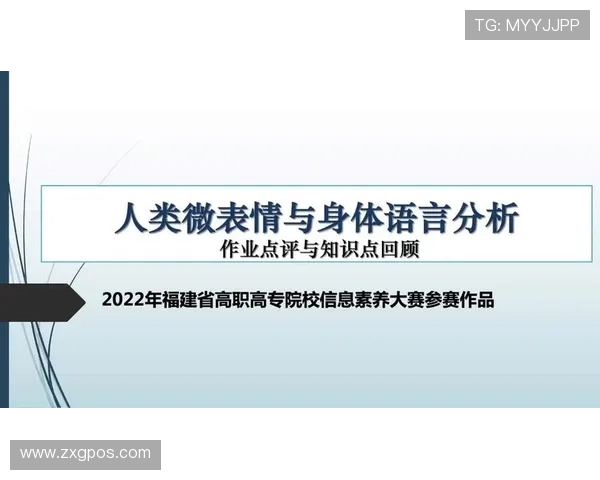 TG: MYYJJPP

人类微表情与身体语言分析

作业点评与知识点回顾

2022年福建省高职高专院校信息素养大赛参赛作品

www.zxgpos.com